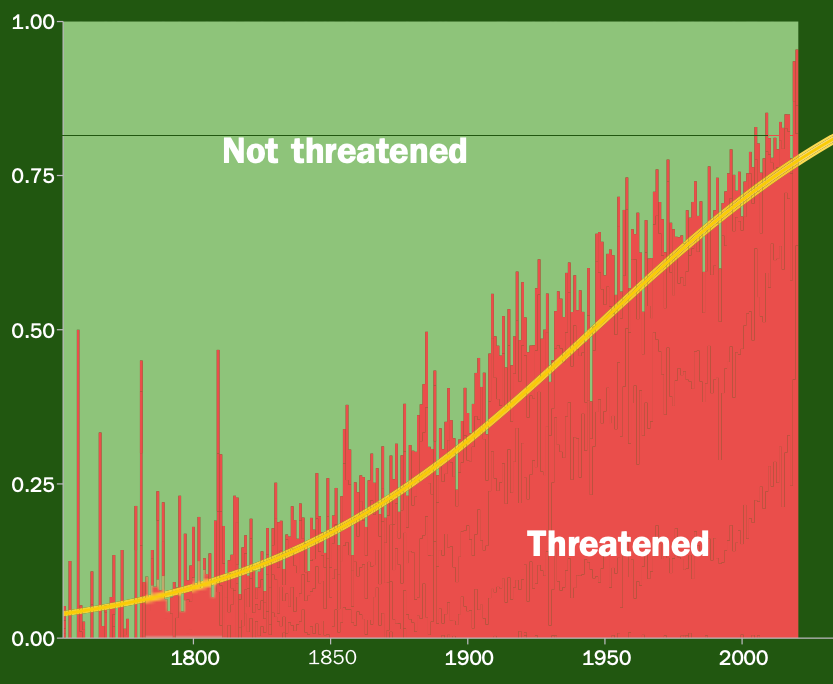 1.00
0.75
0.50
0.25
0.00

Not threatened

Threatened

1800
1850
1900
1950
2000